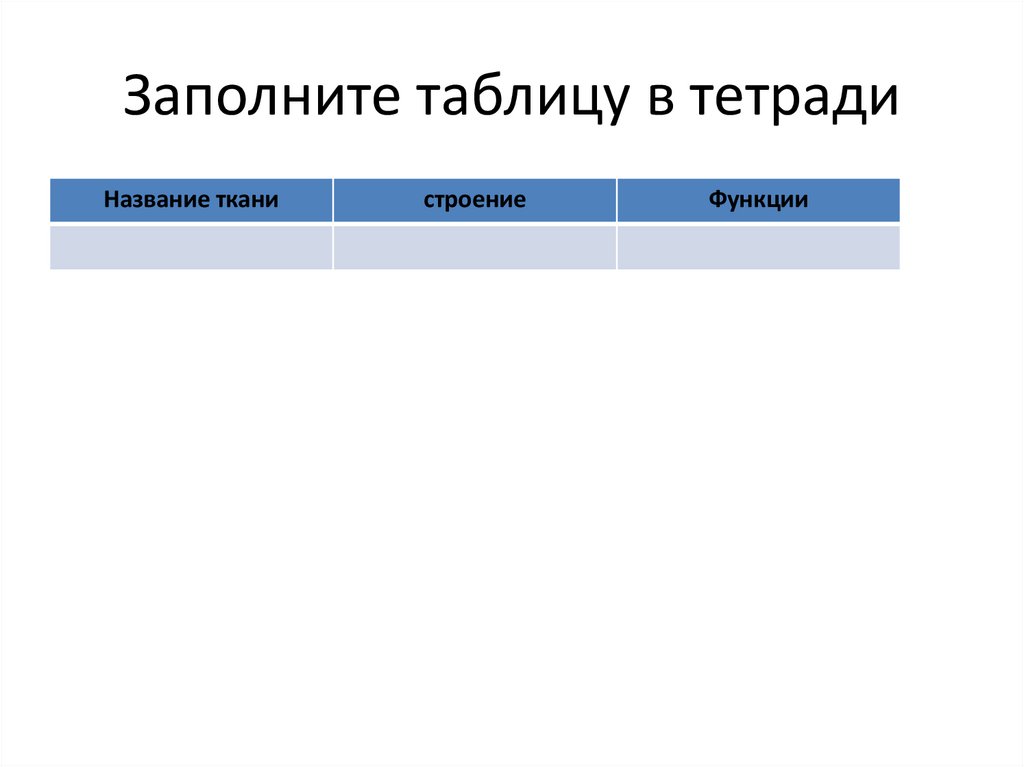 Заполните таблицу в тетради

| Название ткани | строение | Функции |
|---|---|---|
| | | |